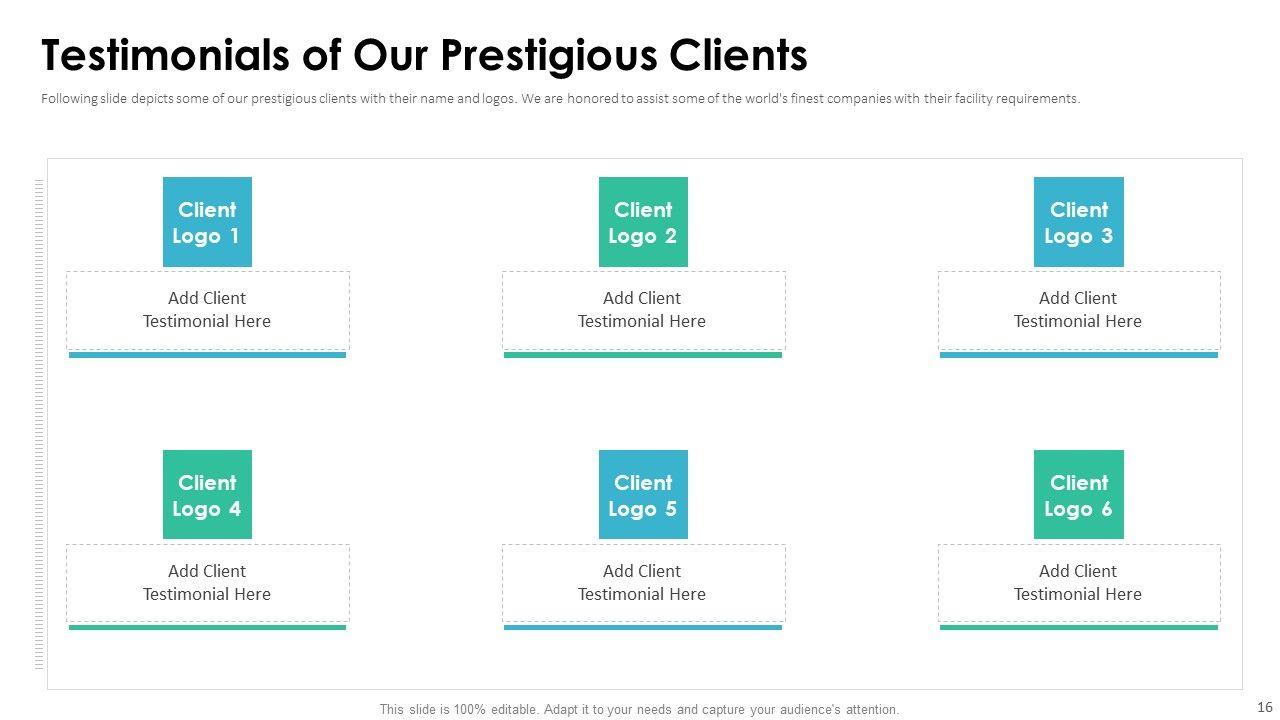 Testimonials of Our Prestigious Clients

Following slide depicts some of our prestigious clients with their name and logos. We are honored to assist some of the world's finest companies with their facility requirements.

Client Logo 1

Add Client Testimonial Here

Client Logo 2

Add Client Testimonial Here

Client Logo 3

Add Client Testimonial Here

Client Logo 4

Add Client Testimonial Here

Client Logo 5

Add Client Testimonial Here

Client Logo 6

Add Client Testimonial Here

This slide is 100% editable. Adapt it to your needs and capture your audience's attention.

16